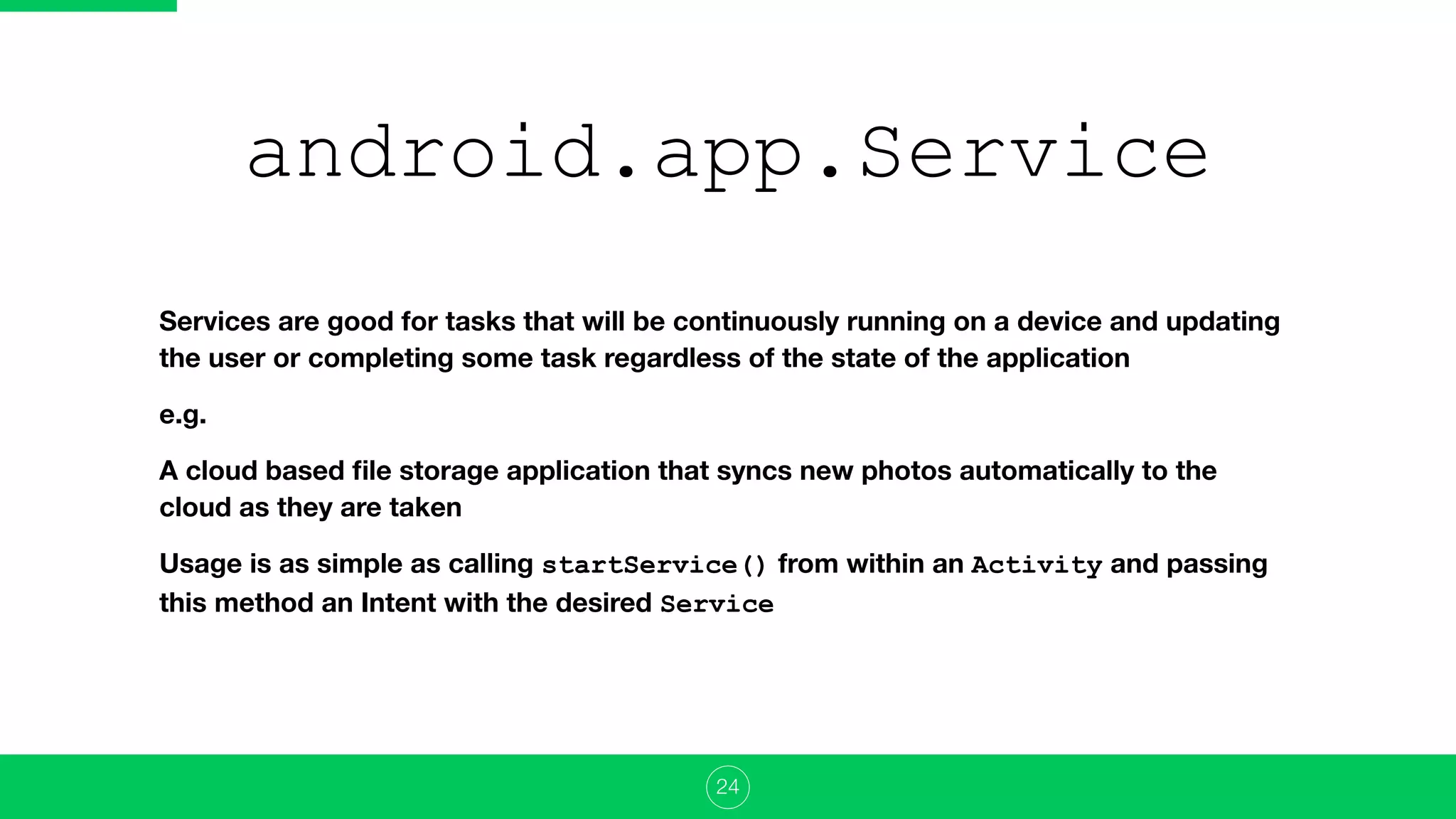 android.app.Service

Services are good for tasks that will be continuously running on a device and updating the user or completing some task regardless of the state of the application

e.g.

A cloud based file storage application that syncs new photos automatically to the cloud as they are taken

Usage is as simple as calling startService() from within an Activity and passing this method an Intent with the desired Service

24